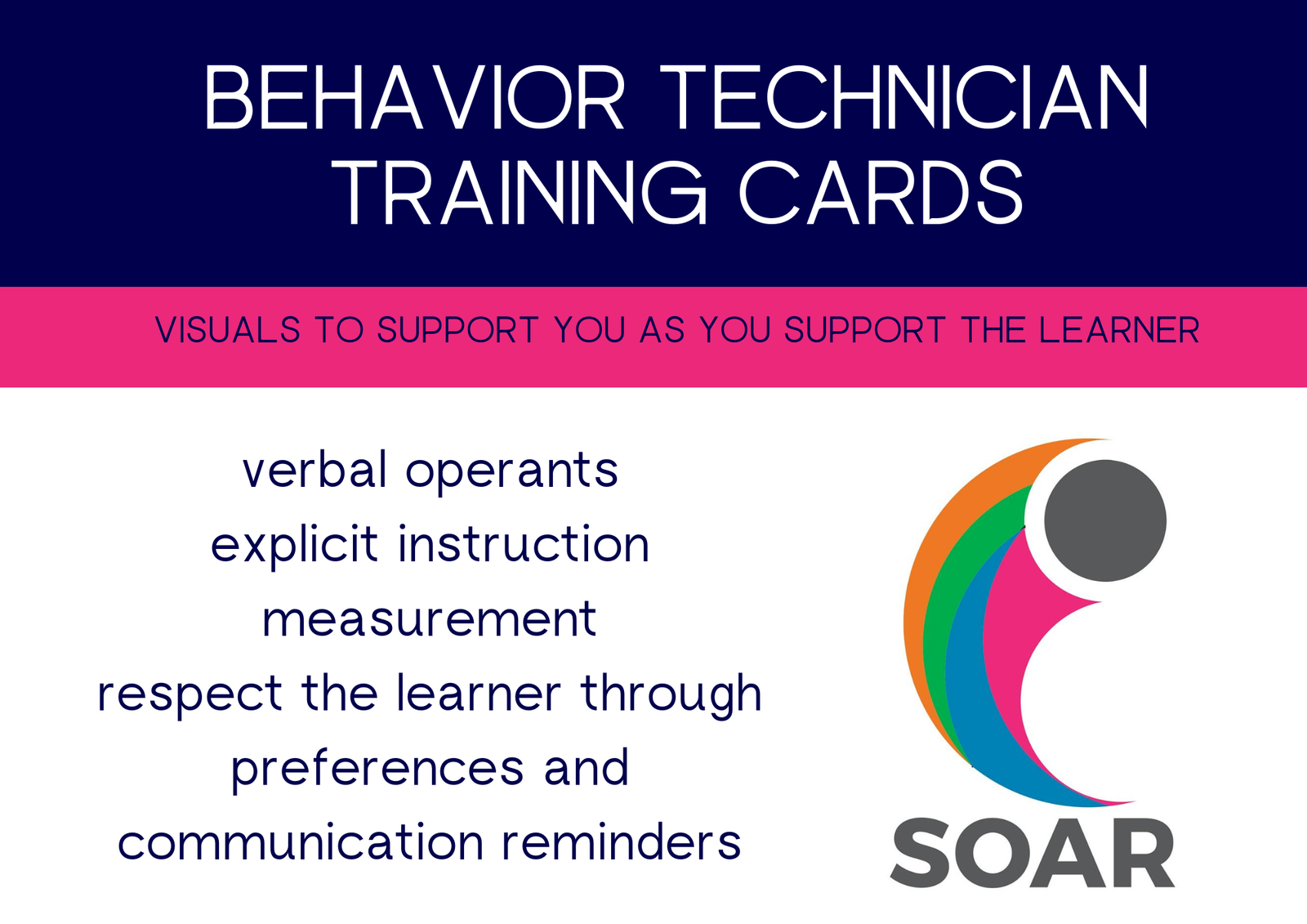 BEHAVIOR TECHNICIAN TRAINING CARDS

VISUALS TO SUPPORT YOU AS YOU SUPPORT THE LEARNER

verbal operants
explicit instruction
measurement
respect the learner through preferences and communication reminders

SOAR